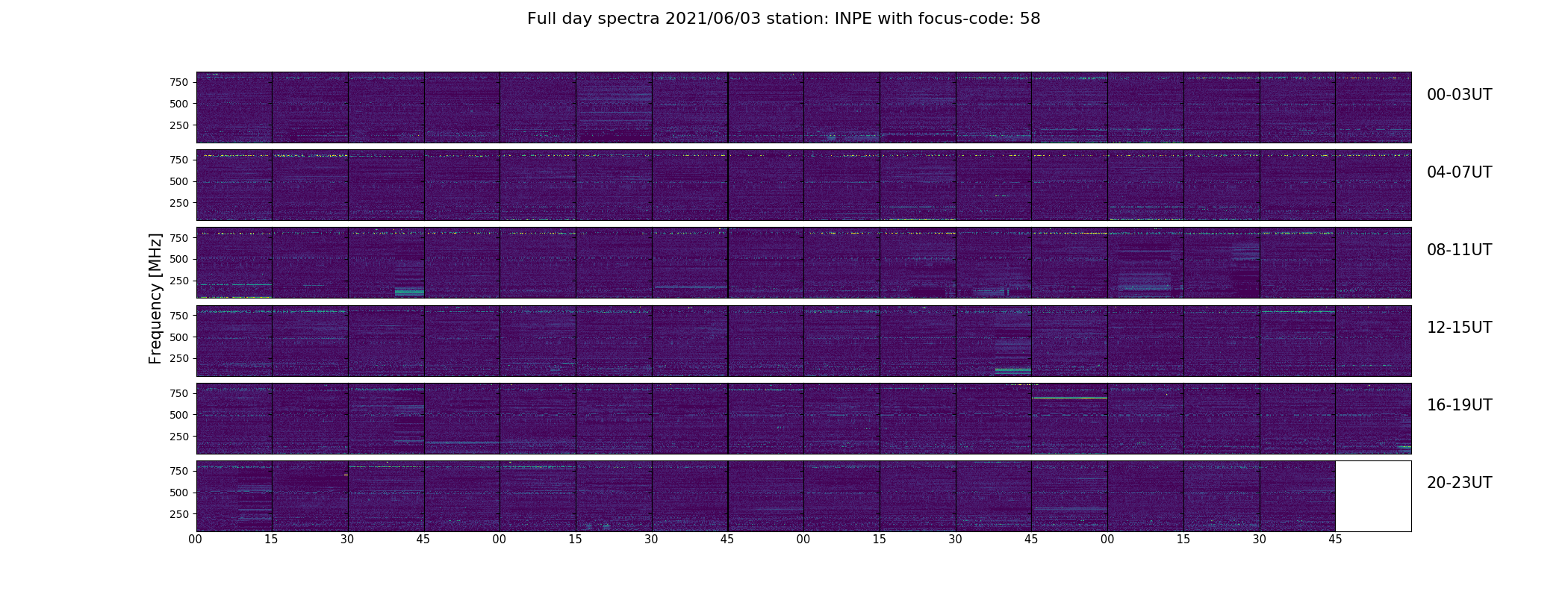 Full day spectra 2021/06/03 station: INPE with focus-code: 58

Frequency [MHz]

750
500
250
00-03UT

750
500
250
04-07UT

750
500
250
08-11UT

750
500
250
12-15UT

750
500
250
16-19UT

750
500
250
20-23UT

00 15 30 45 00 15 30 45 00 15 30 45 00 15 30 45